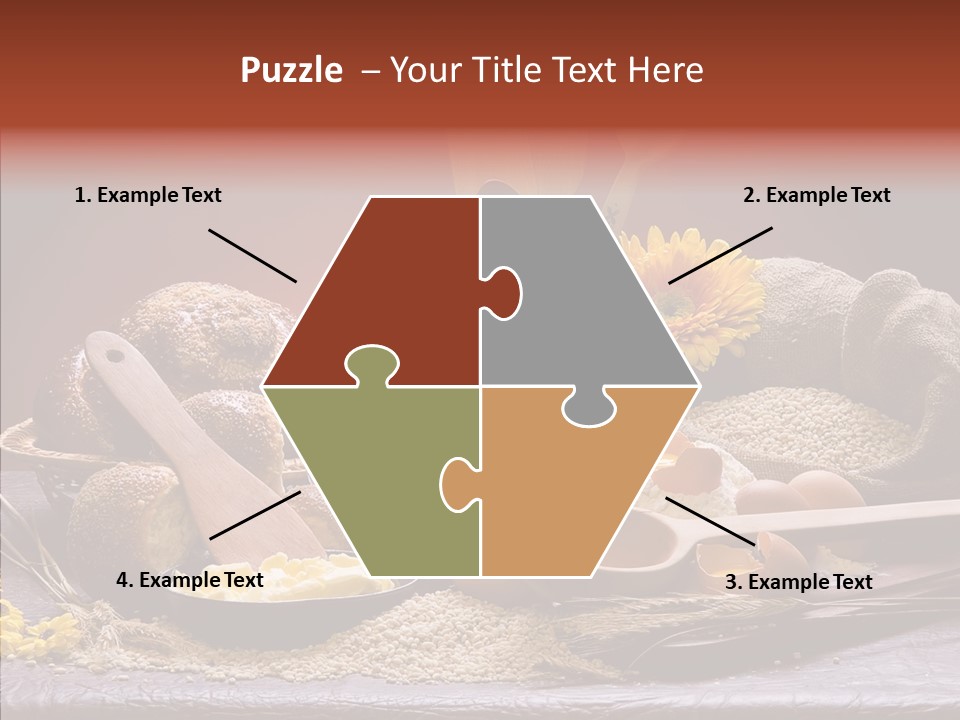 Puzzle – Your Title Text Here

1. Example Text

2. Example Text

4. Example Text

3. Example Text